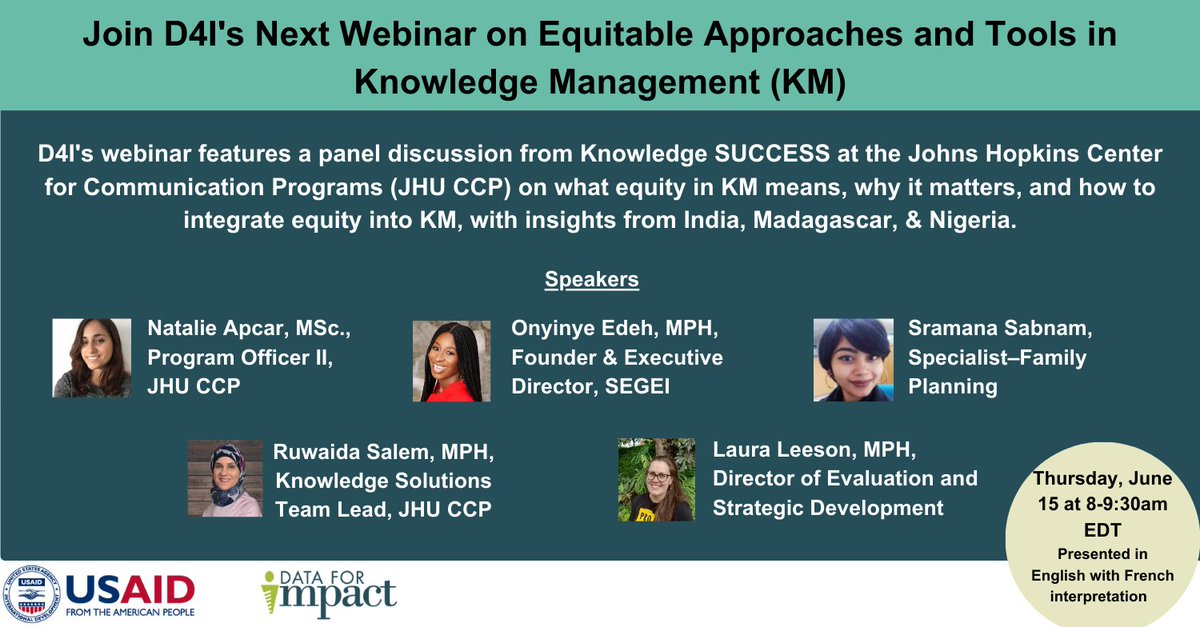 Join D4I's Next Webinar on Equitable Approaches and Tools in Knowledge Management (KM)

D4I's webinar features a panel discussion from Knowledge SUCCESS at the Johns Hopkins Center for Communication Programs (JHU CCP) on what equity in KM means, why it matters, and how to integrate equity into KM, with insights from India, Madagascar, & Nigeria.

Speakers

Natalie Apcar, MSc., Program Officer II, JHU CCP

Onyinye Edeh, MPH, Founder & Executive Director, SEGEI

Sramana Sabnam, Specialist–Family Planning

Ruwaida Salem, MPH, Knowledge Solutions Team Lead, JHU CCP

Laura Leeson, MPH, Director of Evaluation and Strategic Development

Thursday, June 15 at 8-9:30am EDT
Presented in English with French interpretation

USAID
FROM THE AMERICAN PEOPLE

DATA FOR impact